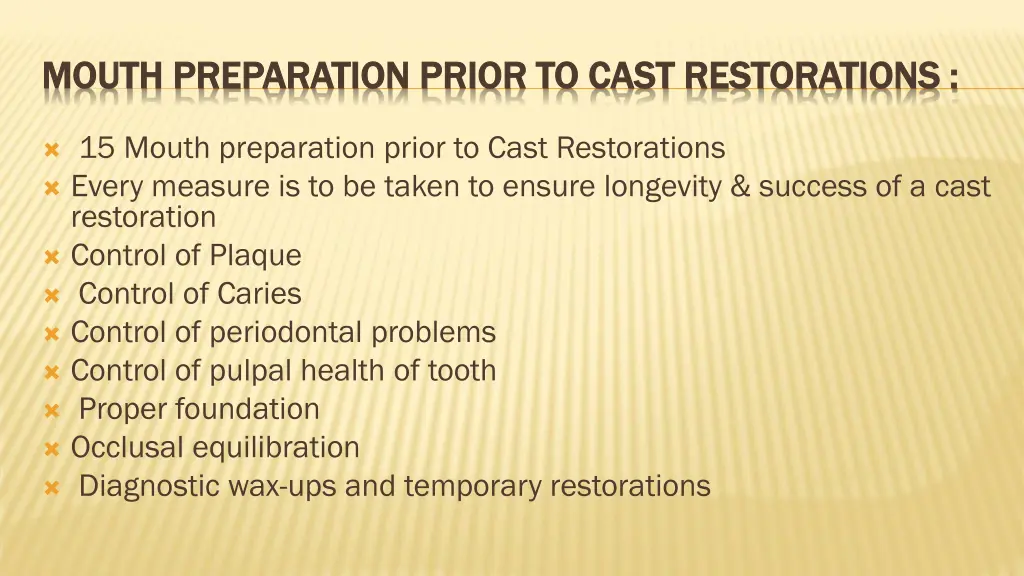 MOUTH PREPARATION PRIOR TO CAST RESTORATIONS :

15 Mouth preparation prior to Cast Restorations
Every measure is to be taken to ensure longevity & success of a cast restoration
Control of Plaque
Control of Caries
Control of periodontal problems
Control of pulpal health of tooth
Proper foundation
Occlusal equilibration
Diagnostic wax-ups and temporary restorations